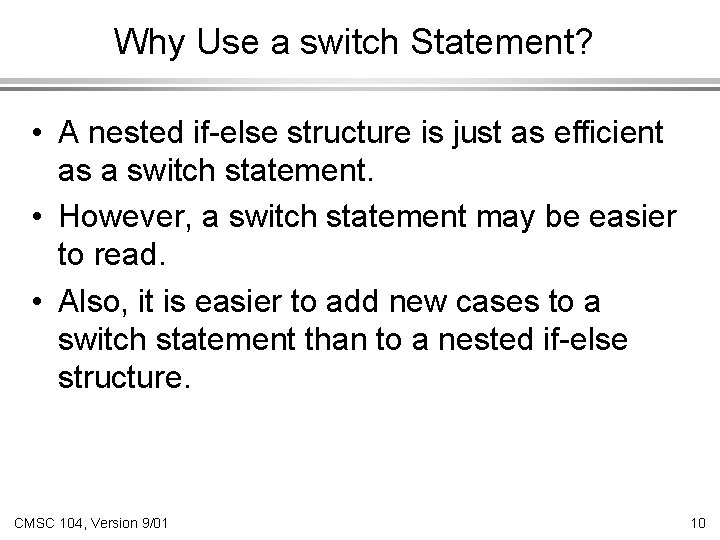 Why Use a switch Statement?

• A nested if-else structure is just as efficient as a switch statement.

• However, a switch statement may be easier to read.

• Also, it is easier to add new cases to a switch statement than to a nested if-else structure.

CMSC 104, Version 9/01

10